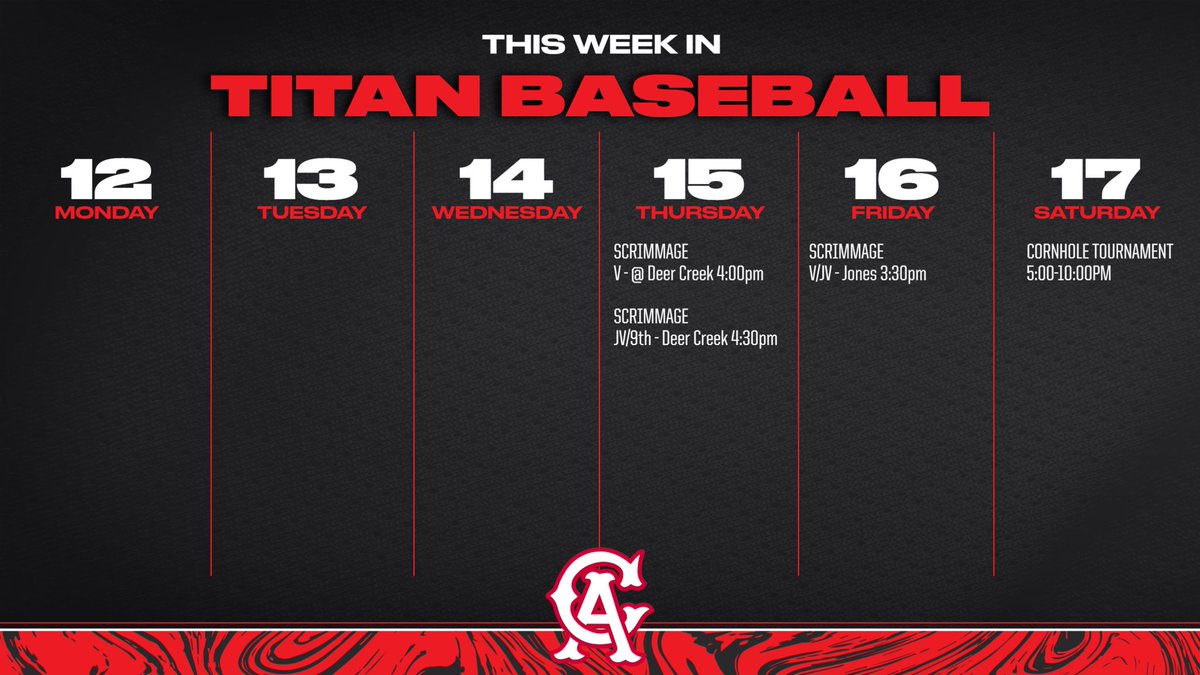 THIS WEEK IN
TITAN BASEBALL

12
MONDAY

13
TUESDAY

14
WEDNESDAY

15
THURSDAY

SCRIMMAGE
V - @ Deer Creek 4:00pm

SCRIMMAGE
JV/9th - Deer Creek 4:30pm

16
FRIDAY

SCRIMMAGE
V/JV - Jones 3:30pm

17
SATURDAY

CORNHOLE TOURNAMENT
5:00-10:00PM

CA